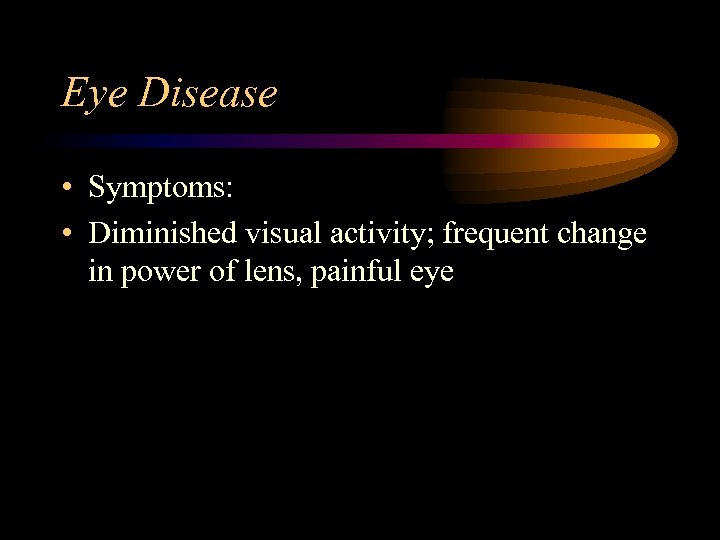 Eye Disease

• Symptoms:
• Diminished visual activity; frequent change in power of lens, painful eye